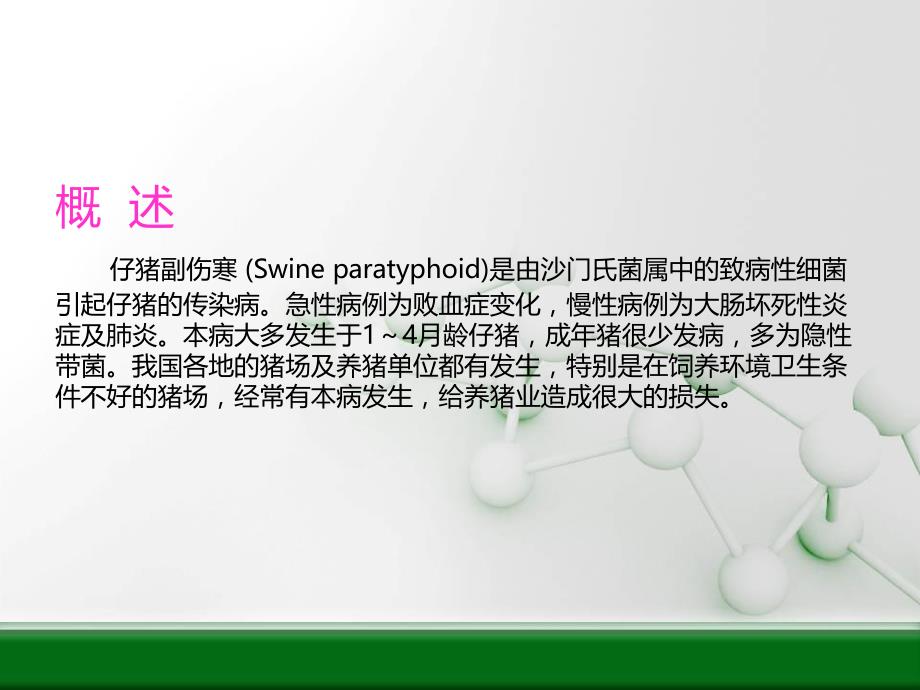 概 述

仔猪副伤寒 (Swine paratyphoid)是由沙门氏菌属中的致病性细菌引起仔猪的传染病。急性病例为败血症变化，慢性病例为大肠坏死性炎症及肺炎。本病大多发生于1～4月龄仔猪，成年猪很少发病，多为隐性带菌。我国各地的猪场及养猪单位都有发生，特别是在饲养环境卫生条件不好的猪场，经常有本病发生，给养猪业造成很大的损失。